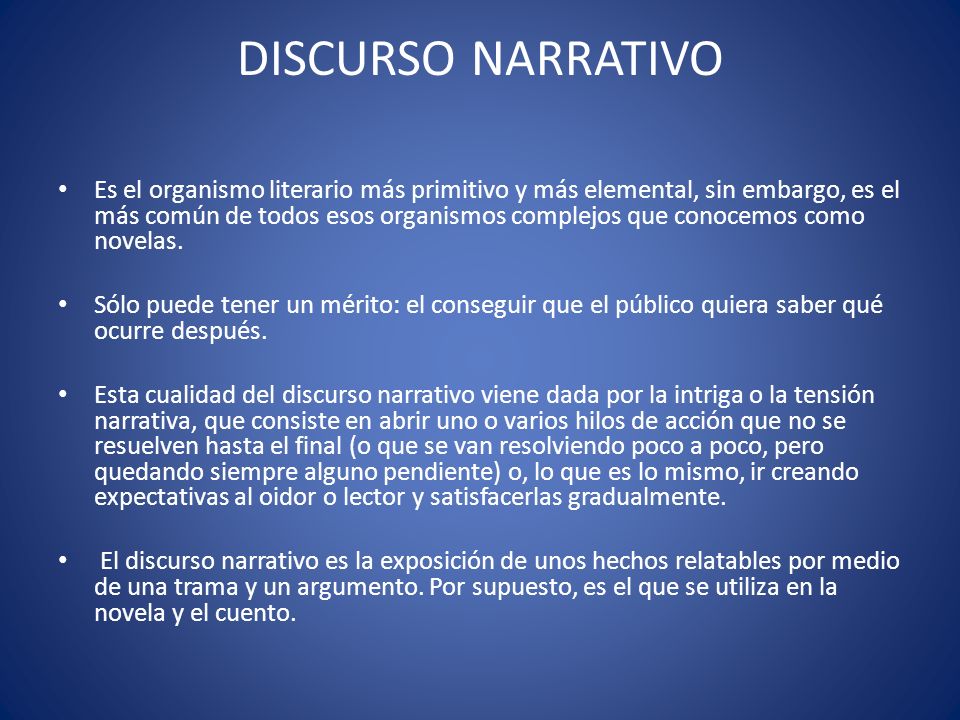 DISCURSO NARRATIVO

• Es el organismo literario más primitivo y más elemental, sin embargo, es el más común de todos esos organismos complejos que conocemos como novelas.

• Sólo puede tener un mérito: el conseguir que el público quiera saber qué ocurre después.

• Esta cualidad del discurso narrativo viene dada por la intriga o la tensión narrativa, que consiste en abrir uno o varios hilos de acción que no se resuelven hasta el final (o que se van resolviendo poco a poco, pero quedando siempre alguno pendiente) o, lo que es lo mismo, ir creando expectativas al oidor o lector y satisfacerlas gradualmente.

• El discurso narrativo es la exposición de unos hechos relatables por medio de una trama y un argumento. Por supuesto, es el que se utiliza en la novela y el cuento.